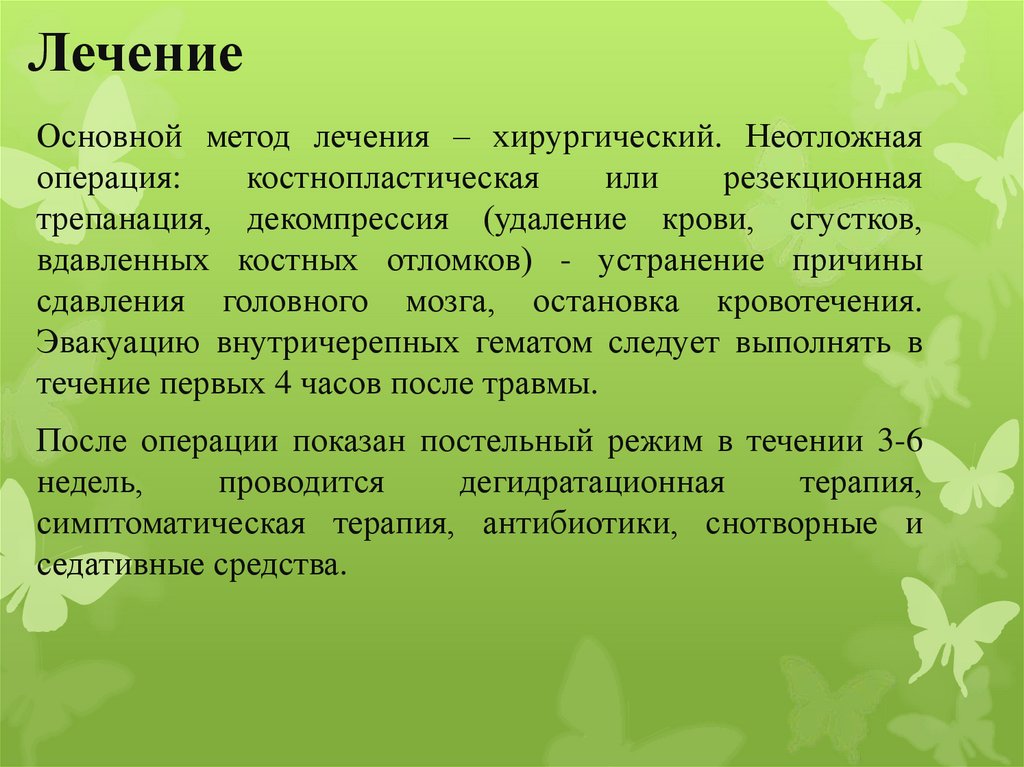 Лечение

Основной метод лечения – хирургический. Неотложная операция: костнопластическая или резекционная трепанация, декомпрессия (удаление крови, сгустков, вдавленных костных отломков) - устранение причины сдавления головного мозга, остановка кровотечения. Эвакуацию внутричерепных гематом следует выполнять в течение первых 4 часов после травмы.

После операции показан постельный режим в течении 3-6 недель, проводится дегидратационная терапия, симптоматическая терапия, антибиотики, снотворные и седативные средства.